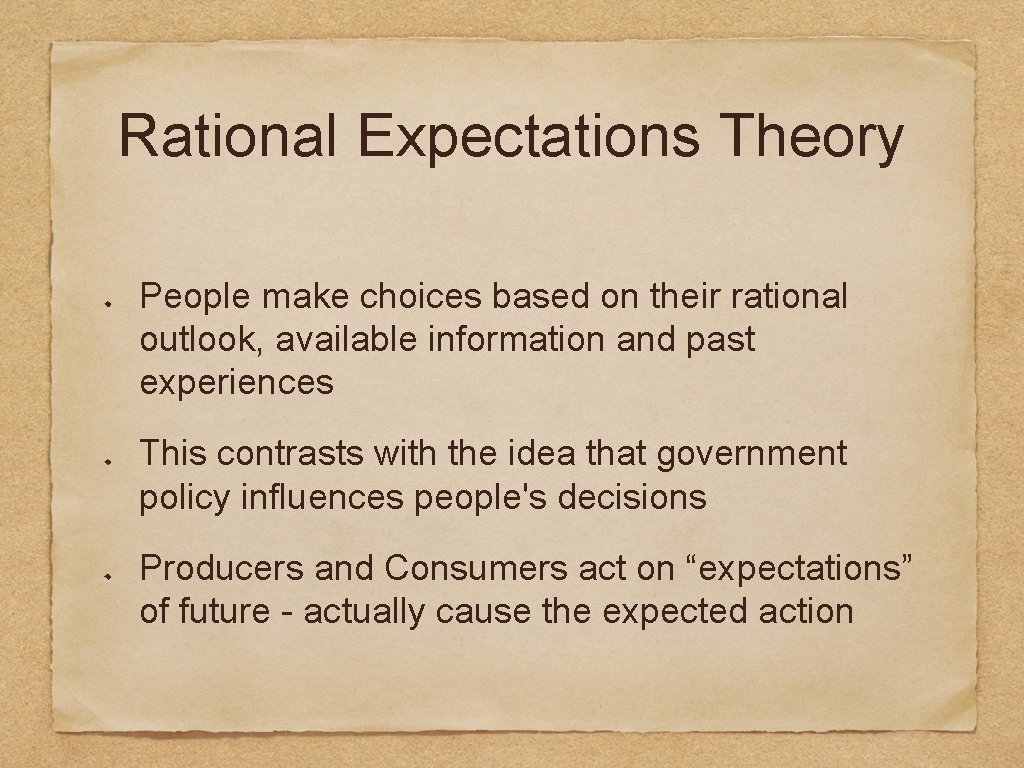 Rational Expectations Theory

People make choices based on their rational outlook, available information and past experiences

This contrasts with the idea that government policy influences people's decisions

Producers and Consumers act on “expectations” of future - actually cause the expected action